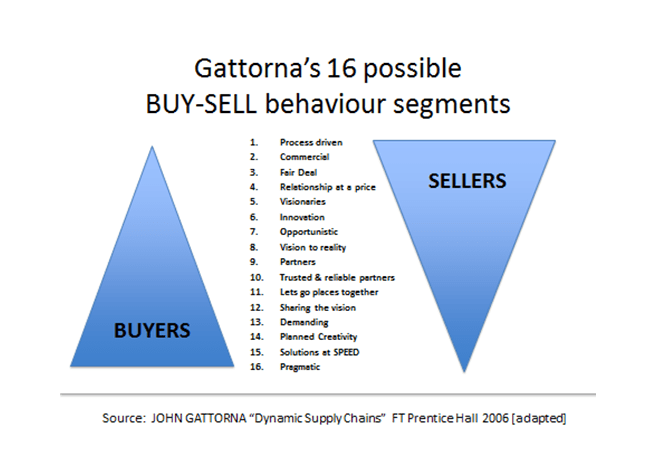 Gattorna's 16 possible
BUY-SELL behaviour segments

BUYERS

1. Process driven
2. Commercial
3. Fair Deal
4. Relationship at a price
5. Visionaries
6. Innovation
7. Opportunistic
8. Vision to reality
9. Partners
10. Trusted & reliable partners
11. Lets go places together
12. Sharing the vision
13. Demanding
14. Planned Creativity
15. Solutions at SPEED
16. Pragmatic

SELLERS

Source: JOHN GATTORNA "Dynamic Supply Chains" FT Prentice Hall 2006 [adapted]